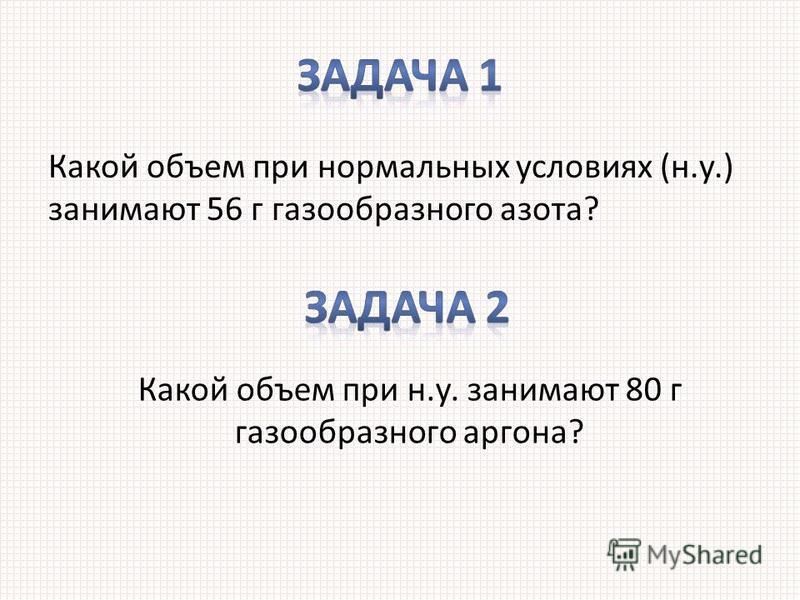 ЗАДАЧА 1

Какой объем при нормальных условиях (н.у.) занимают 56 г газообразного азота?

ЗАДАЧА 2

Какой объем при н.у. занимают 80 г газообразного аргона?

MyShared